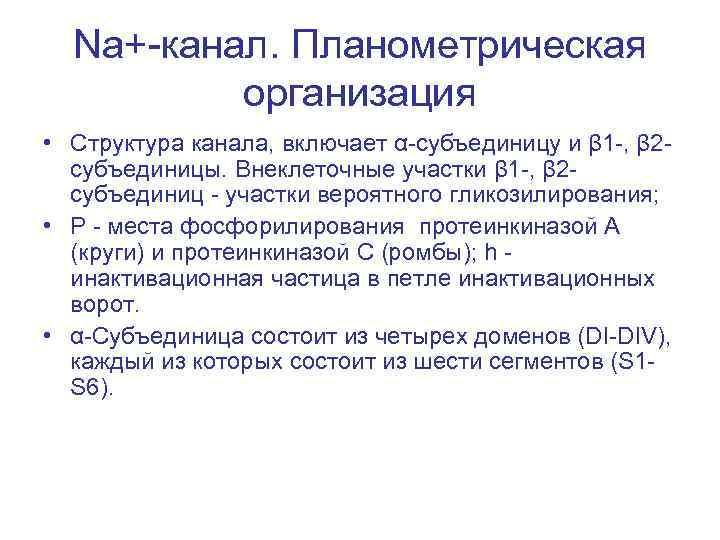 Na+-канал. Планометрическая организация

• Структура канала, включает α-субъединицу и β1-, β2-субъединицы. Внеклеточные участки β1-, β2-субъединиц - участки вероятного гликозилирования;

• Р - места фосфорилирования протеинкиназой А (круги) и протеинкиназой С (ромбы); h - инактивационная частица в петле инактивационных ворот.

• α-Субъединица состоит из четырех доменов (DI-DIV), каждый из которых состоит из шести сегментов (S1-S6).